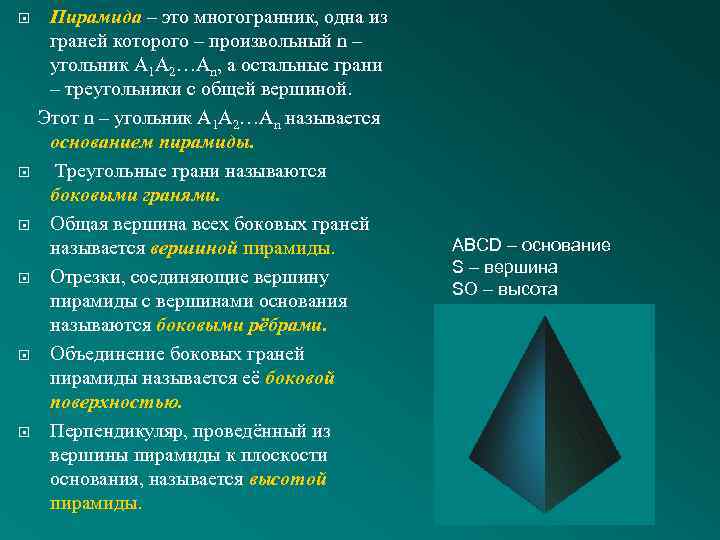 Пирамида – это многогранник, одна из граней которого – произвольный n – угольник $A_1A_2…A_n$, а остальные грани – треугольники с общей вершиной.

Этот n – угольник $A_1A_2…A_n$ называется основанием пирамиды.

Треугольные грани называются боковыми гранями.

Общая вершина всех боковых граней называется вершиной пирамиды.

Отрезки, соединяющие вершину пирамиды с вершинами основания называются боковыми рёбрами.

Объединение боковых граней пирамиды называется её боковой поверхностью.

Перпендикуляр, проведённый из вершины пирамиды к плоскости основания, называется высотой пирамиды.

ABCD – основание
S – вершина
SO – высота